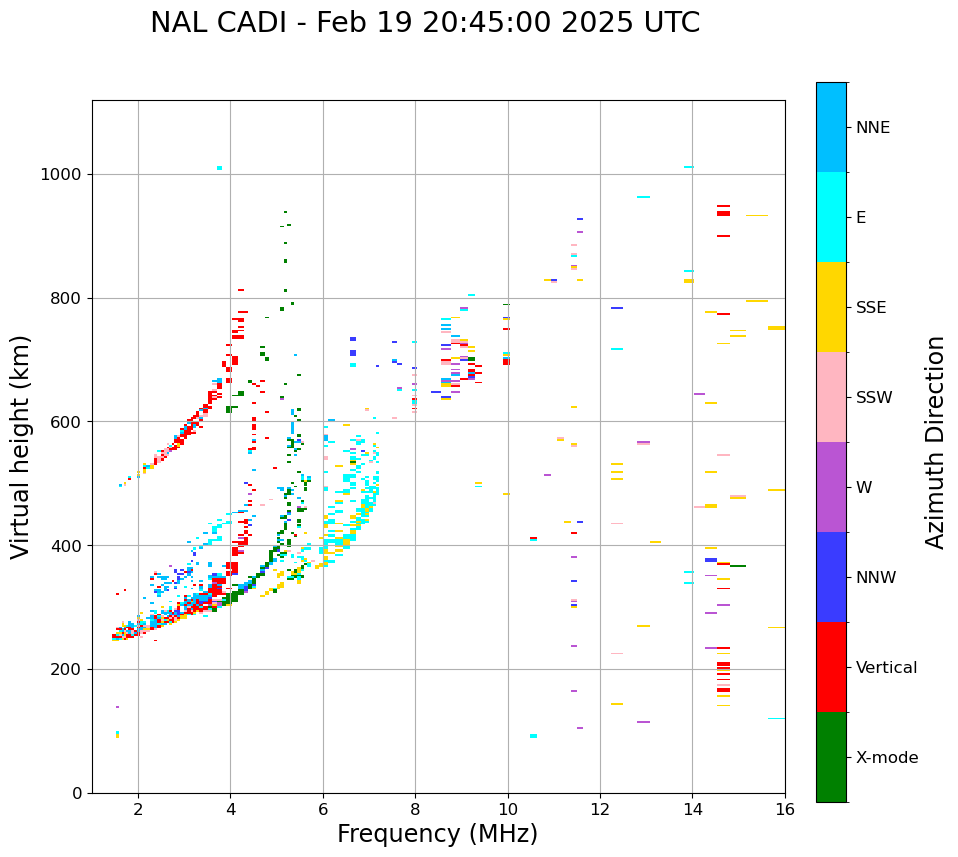 NAL CADI - Feb 19 20:45:00 2025 UTC

Virtual height (km)

1000
800
600
400
200
0

2
4
6
8
10
12
14
16

Frequency (MHz)

NNE
E
SSE
SSW
W
NNW
Vertical
X-mode

Azimuth Direction